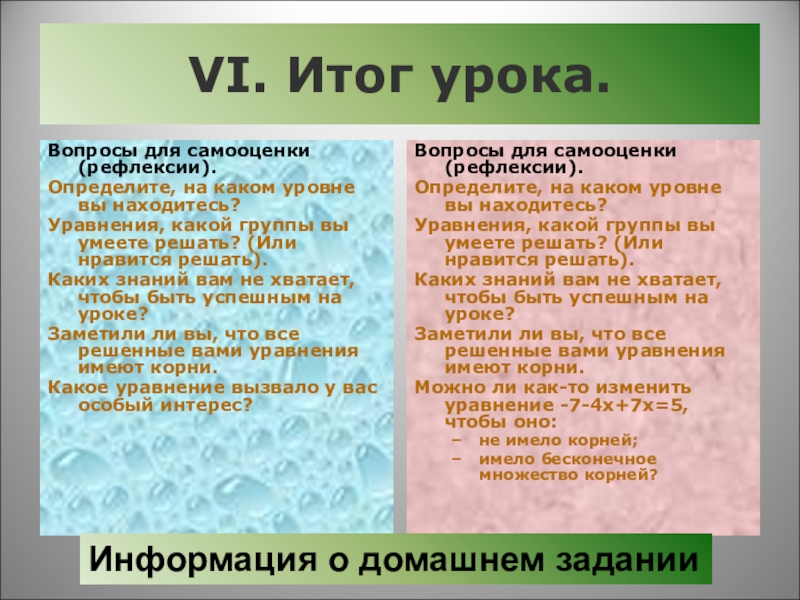 VI. Итог урока.

Вопросы для самооценки (рефлексии).

Определите, на каком уровне вы находитесь?

Уравнения, какой группы вы умеете решать? (Или нравится решать).

Каких знаний вам не хватает, чтобы быть успешным на уроке?

Заметили ли вы, что все решенные вами уравнения имеют корни.

Какое уравнение вызвало у вас особый интерес?

Вопросы для самооценки (рефлексии).

Определите, на каком уровне вы находитесь?

Уравнения, какой группы вы умеете решать? (Или нравится решать).

Каких знаний вам не хватает, чтобы быть успешным на уроке?

Заметили ли вы, что все решенные вами уравнения имеют корни.

Можно ли как-то изменить уравнение $-7-4x+7x=5$, чтобы оно:

– не имело корней;

– имело бесконечное множество корней?

Информация о домашнем задании